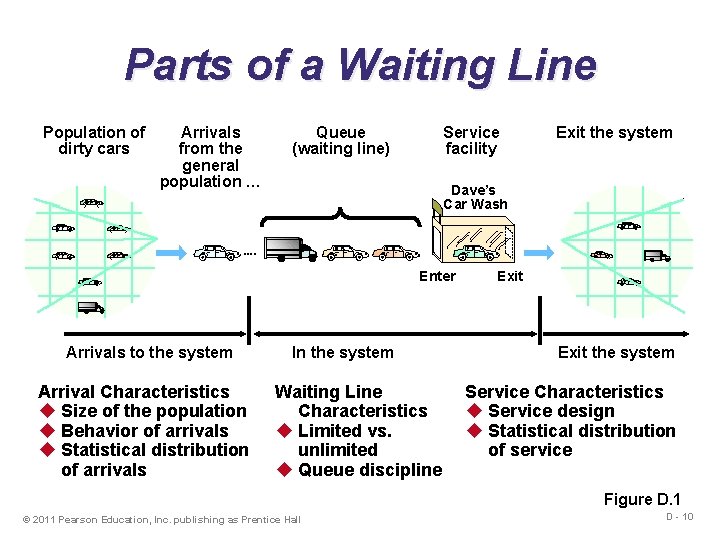 Parts of a Waiting Line

Population of dirty cars

Arrivals from the general population ...

Queue (waiting line)

Service facility

Exit the system

Dave's Car Wash

Enter

Exit

Arrivals to the system

In the system

Exit the system

Arrival Characteristics
◆ Size of the population
◆ Behavior of arrivals
◆ Statistical distribution of arrivals

Waiting Line Characteristics
◆ Limited vs. unlimited
◆ Queue discipline

Service Characteristics
◆ Service design
◆ Statistical distribution of service

Figure D.1

© 2011 Pearson Education, Inc. publishing as Prentice Hall

D - 10